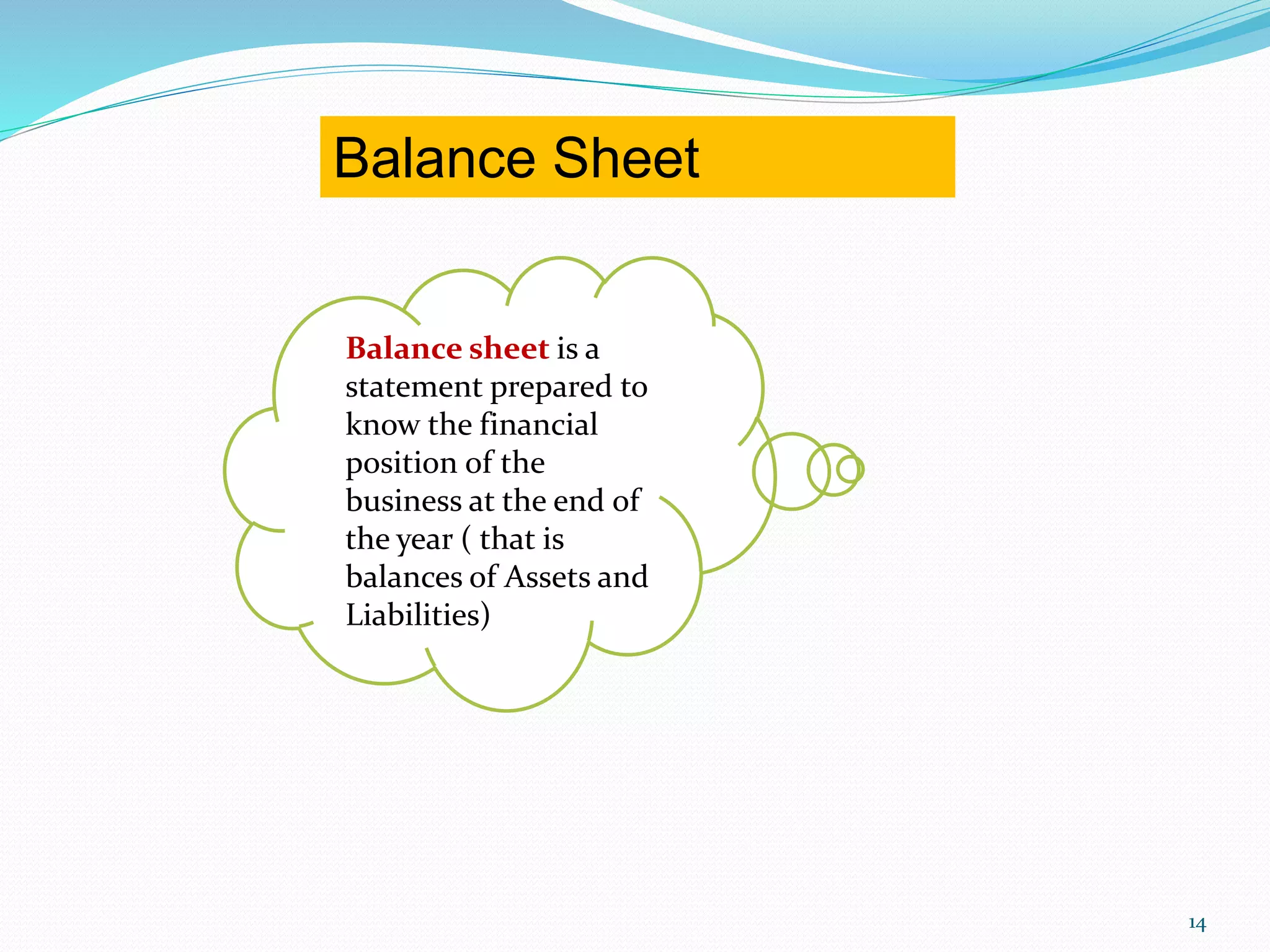 Balance Sheet

Balance sheet is a statement prepared to know the financial position of the business at the end of the year ( that is balances of Assets and Liabilities)

14